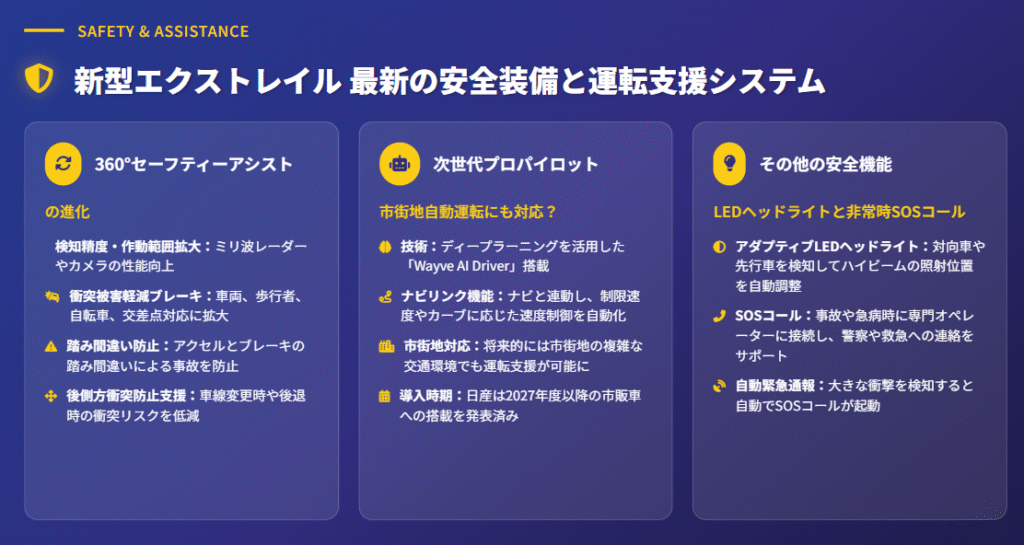 SAFETY & ASSISTANCE

新型エクストレイル 最新の安全装備と運転支援システム

360°セーフティーアシスト

の進化

検知精度・作動範囲拡大：ミリ波レーダーやカメラの性能向上

衝突被害軽減ブレーキ：車両、歩行者、自転車、交差点対応に拡大

踏み間違い防止：アクセルとブレーキの踏み間違いによる事故を防止

後側方衝突防止支援：車線変更時や後退時の衝突リスクを低減

次世代プロパイロット

市街地自動運転にも対応？

技術：ディープラーニングを活用した「Wayve AI Driver」搭載

ナビリンク機能：ナビと連動し、制限速度やカーブに応じた速度制御を自動化

市街地対応：将来的には市街地の複雑な交通環境でも運転支援が可能に

導入時期：日産は2027年度以降の市販車への搭載を発表済み

その他の安全機能

LEDヘッドライトと非常時SOSコール

アダプティブLEDヘッドライト：対向車や先行車を検知してハイビームの照射位置を自動調整

SOSコール：事故や急病時に専門オペレーターに接続し、警察や救急への連絡をサポート

自動緊急通報：大きな衝撃を検知すると自動でSOSコールが起動